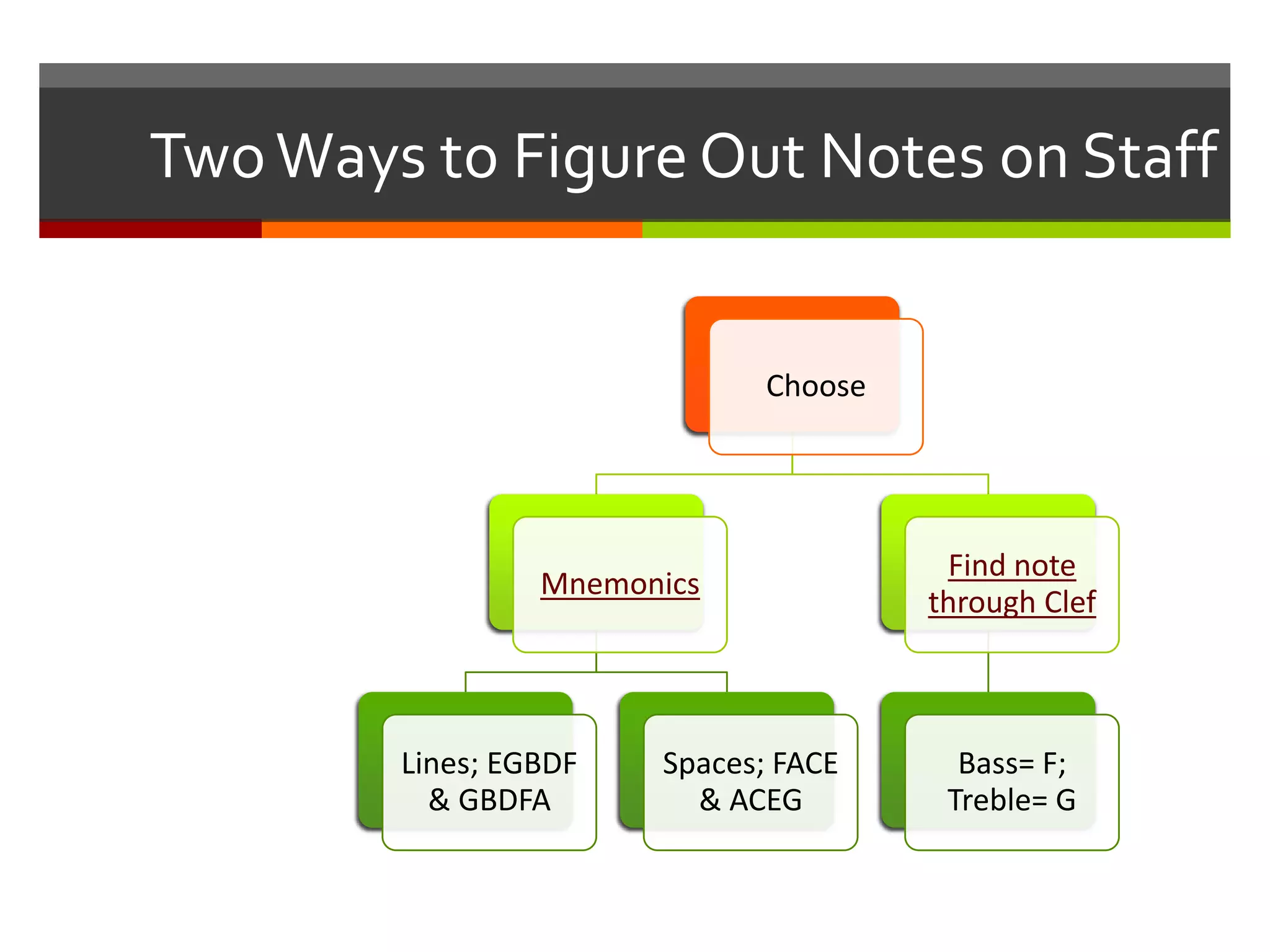 Two Ways to Figure Out Notes on Staff

Choose

Mnemonics

Find note through Clef

Lines; EGBDF & GBDFA

Spaces; FACE & ACEG

Bass= F; Treble= G